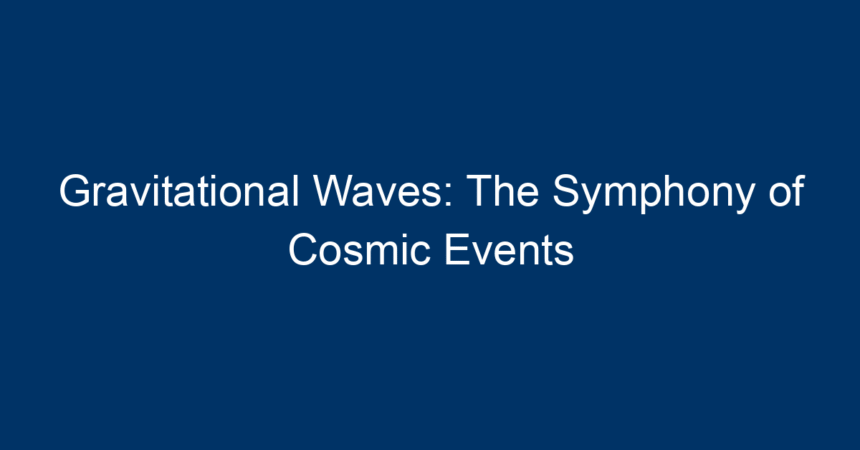 Gravitational Waves: The Symphony of Cosmic Events